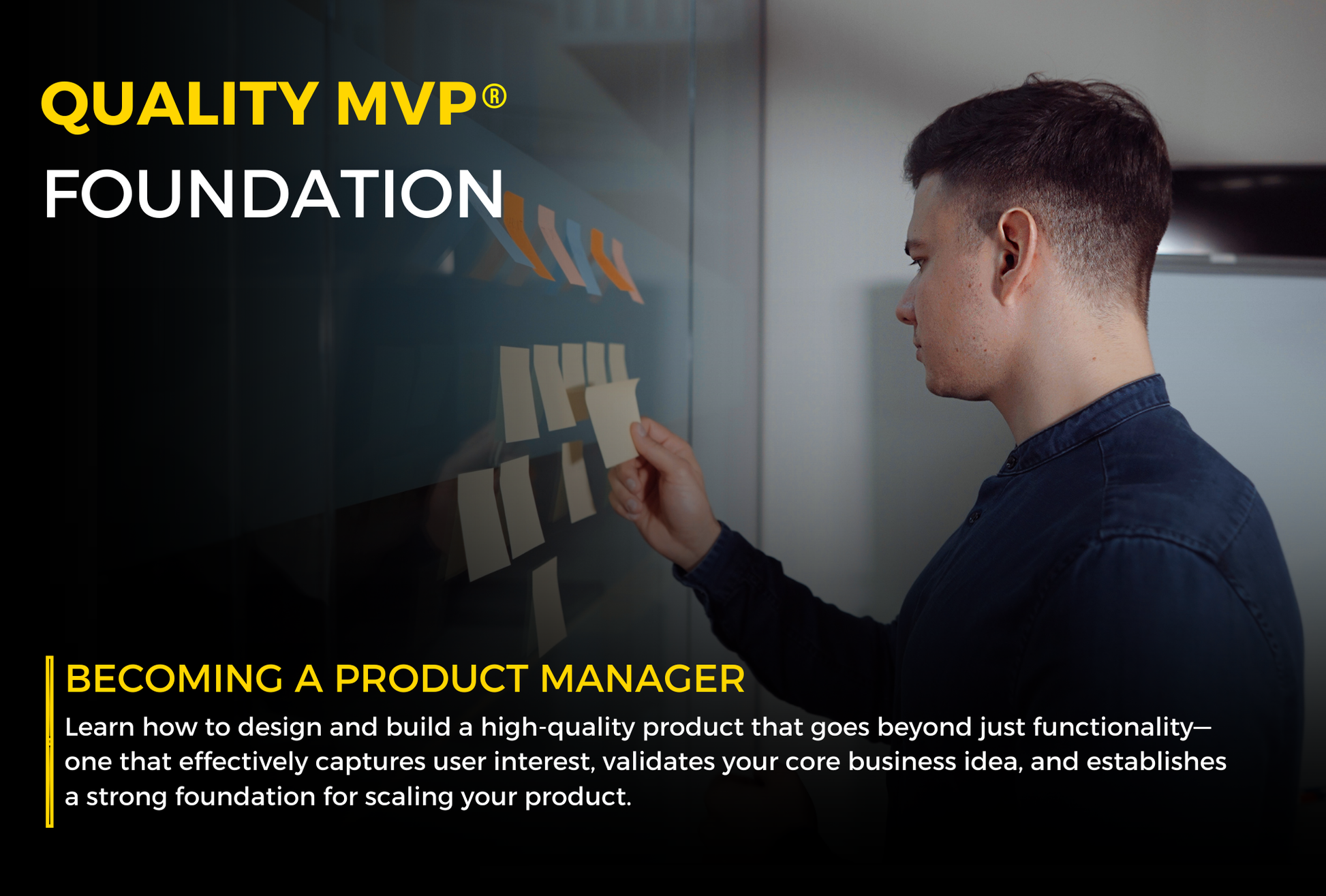 QUALITY MVP®
FOUNDATION

BECOMING A PRODUCT MANAGER

Learn how to design and build a high-quality product that goes beyond just functionality—one that effectively captures user interest, validates your core business idea, and establishes a strong foundation for scaling your product.